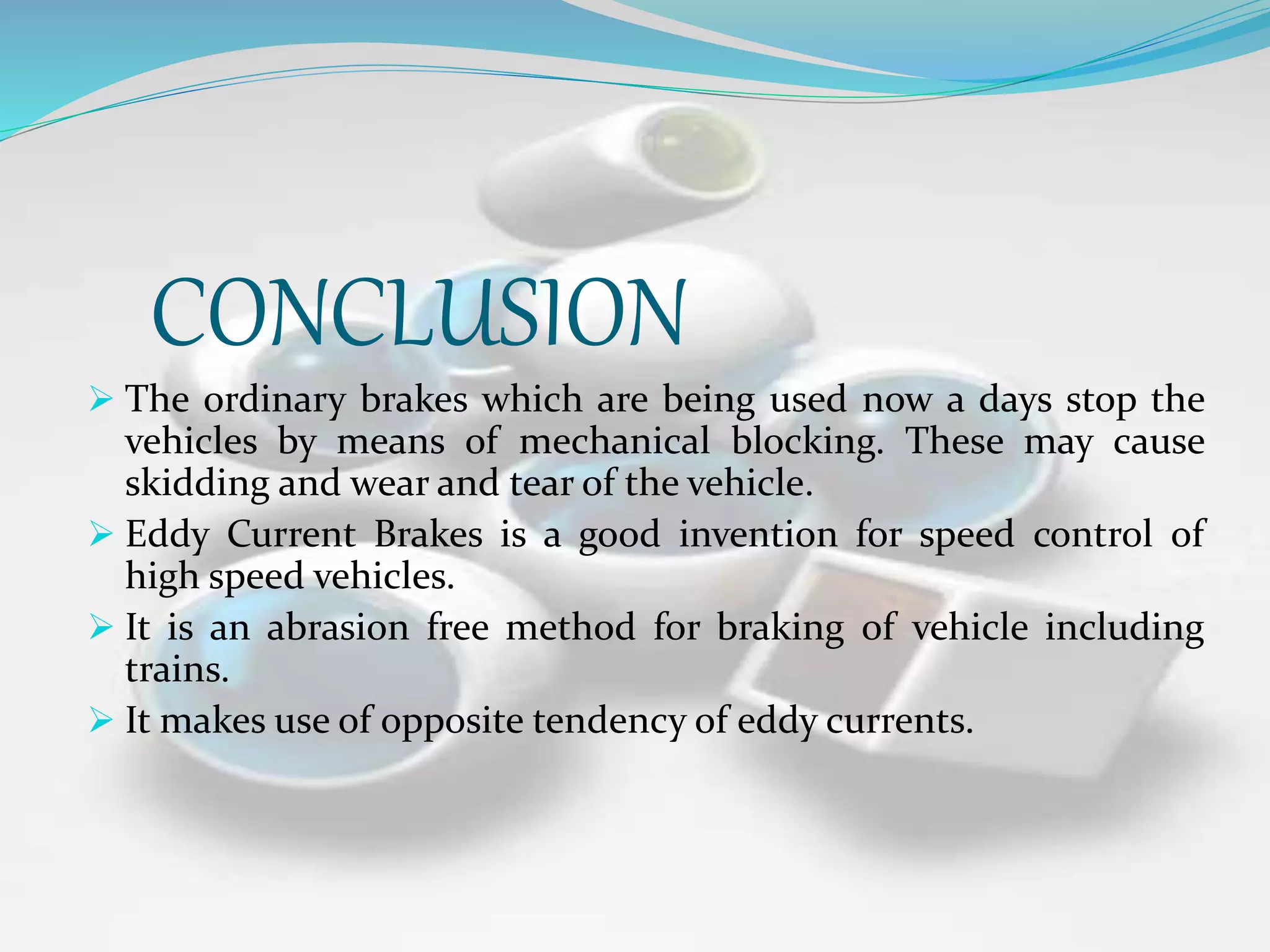 CONCLUSION

➢ The ordinary brakes which are being used now a days stop the vehicles by means of mechanical blocking. These may cause skidding and wear and tear of the vehicle.

➢ Eddy Current Brakes is a good invention for speed control of high speed vehicles.

➢ It is an abrasion free method for braking of vehicle including trains.

➢ It makes use of opposite tendency of eddy currents.